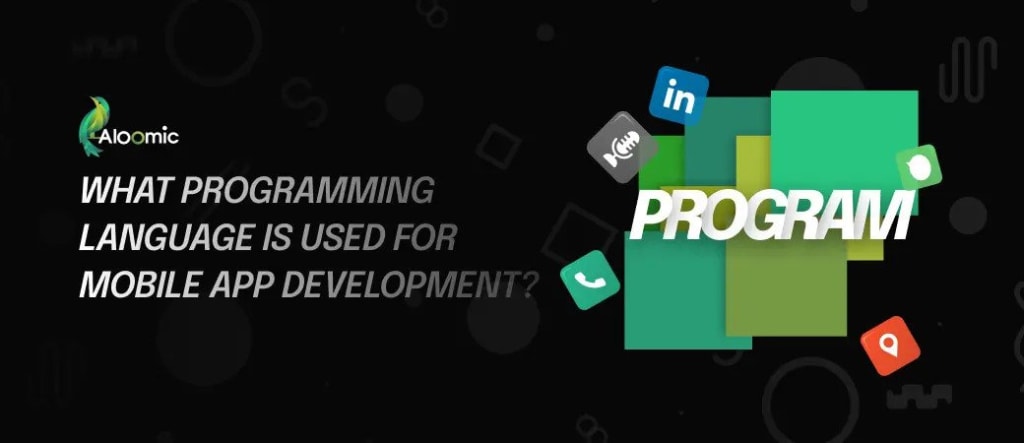 Aloomic

WHAT PROGRAMMING LANGUAGE IS USED FOR MOBILE APP DEVELOPMENT?

in

PROGRAM